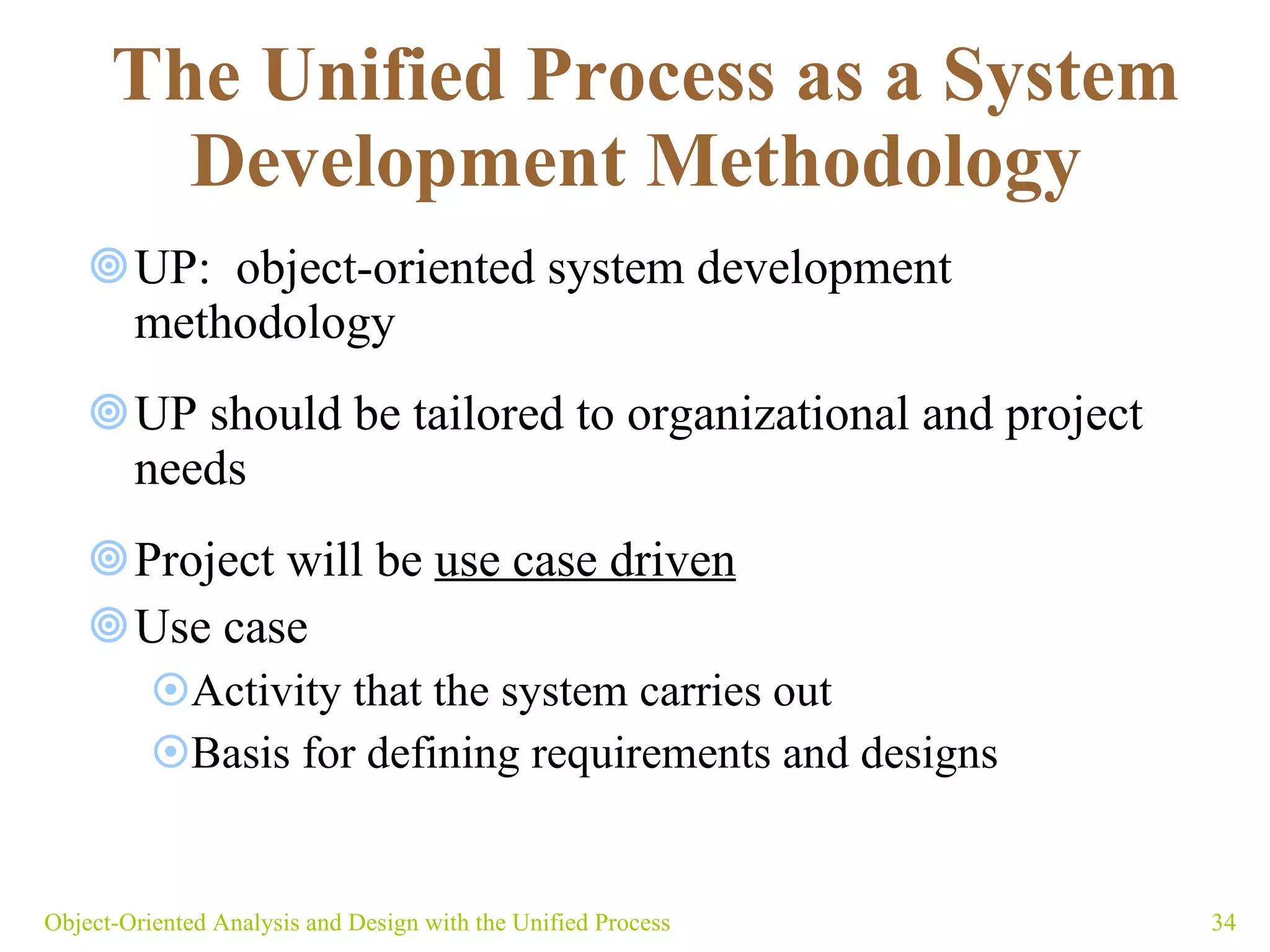 The Unified Process as a System Development Methodology

UP: object-oriented system development methodology

UP should be tailored to organizational and project needs

Project will be use case driven

Use case

Activity that the system carries out

Basis for defining requirements and designs

Object-Oriented Analysis and Design with the Unified Process

34